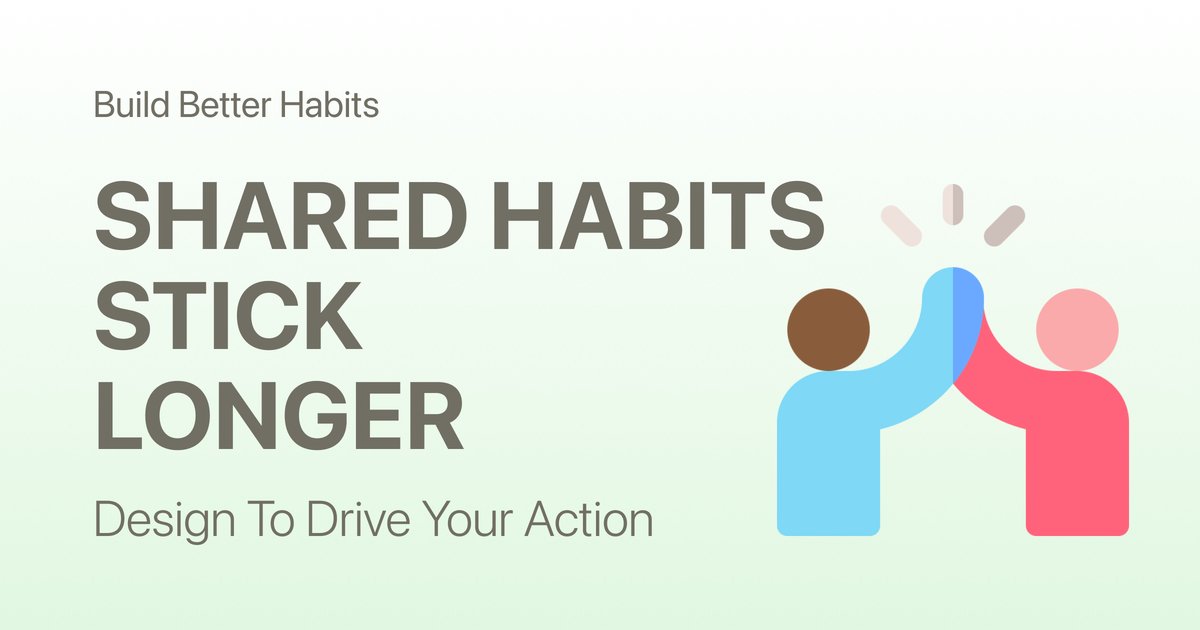 Build Better Habits

SHARED HABITS STICK LONGER

Design To Drive Your Action